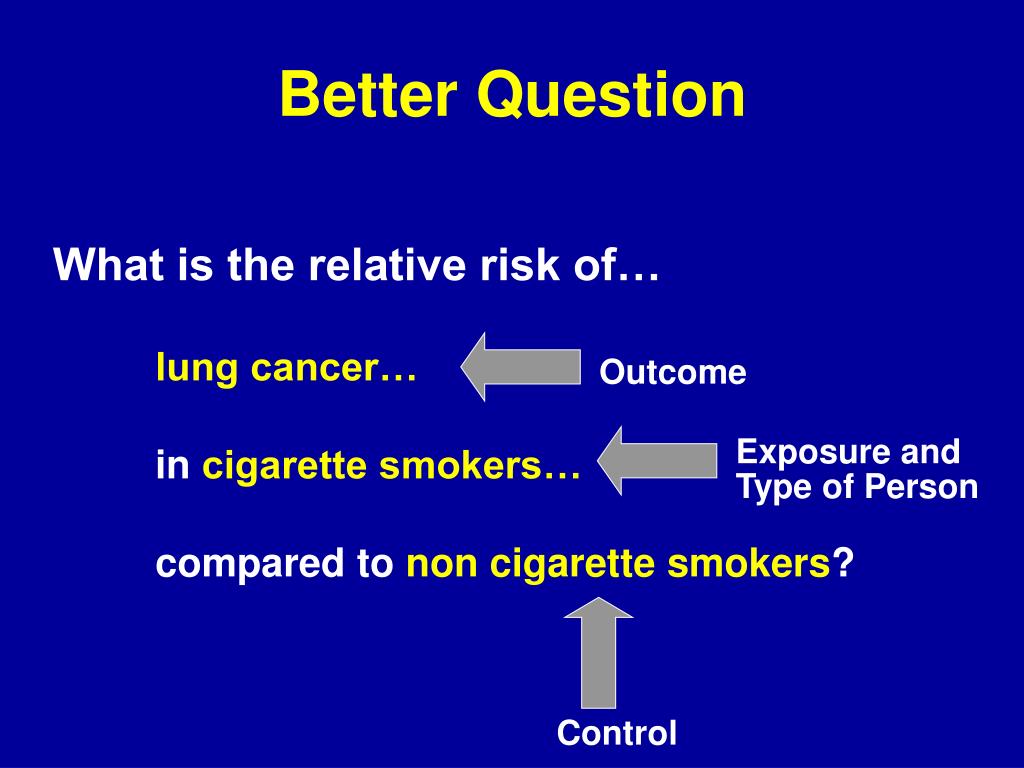 Better Question

What is the relative risk of…

lung cancer…

Outcome

in cigarette smokers…

Exposure and Type of Person

compared to non cigarette smokers?

Control